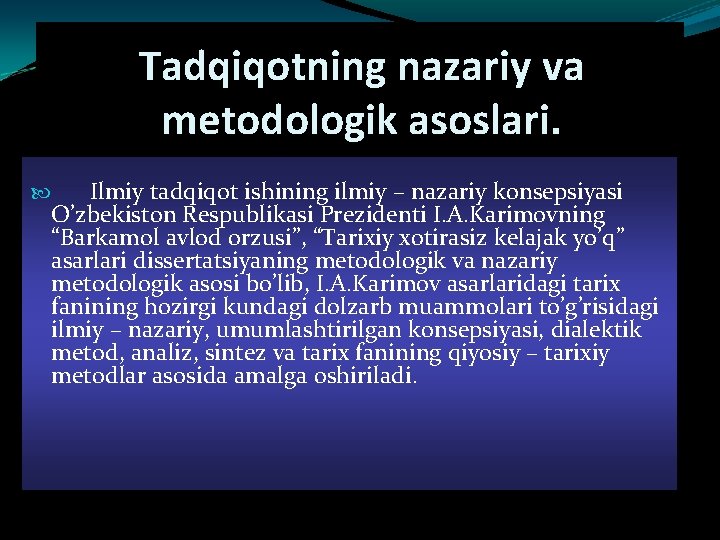 Tadqiqotning nazariy va metodologik asoslari.

Ilmiy tadqiqot ishining ilmiy – nazariy konsepsiyasi O’zbekiston Respublikasi Prezidenti I.A.Karimovning “Barkamol avlod orzusi”, “Tarixiy xotirasiz kelajak yo’q” asarlari dissertatsiyaning metodologik va nazariy metodologik asosi bo’lib, I.A.Karimov asarlaridagi tarix fanining hozirgi kundagi dolzarb muammolari to’g’risidagi ilmiy – nazariy, umumlashtirilgan konsepsiyasi, dialektik metod, analiz, sintez va tarix fanining qiyosiy – tarixiy metodlar asosida amalga oshiriladi.